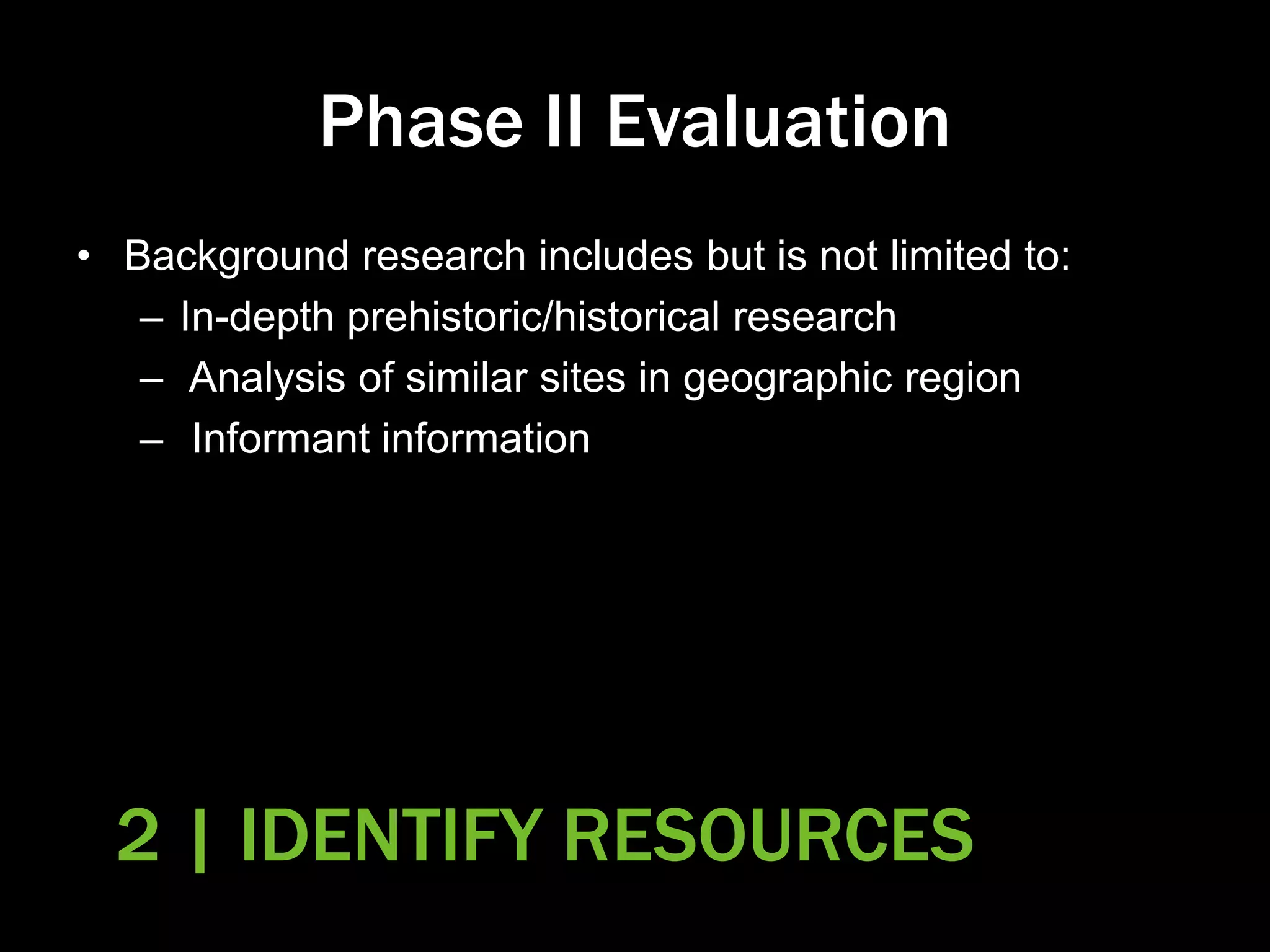 Phase II Evaluation

• Background research includes but is not limited to:
– In-depth prehistoric/historical research
– Analysis of similar sites in geographic region
– Informant information

2 | IDENTIFY RESOURCES